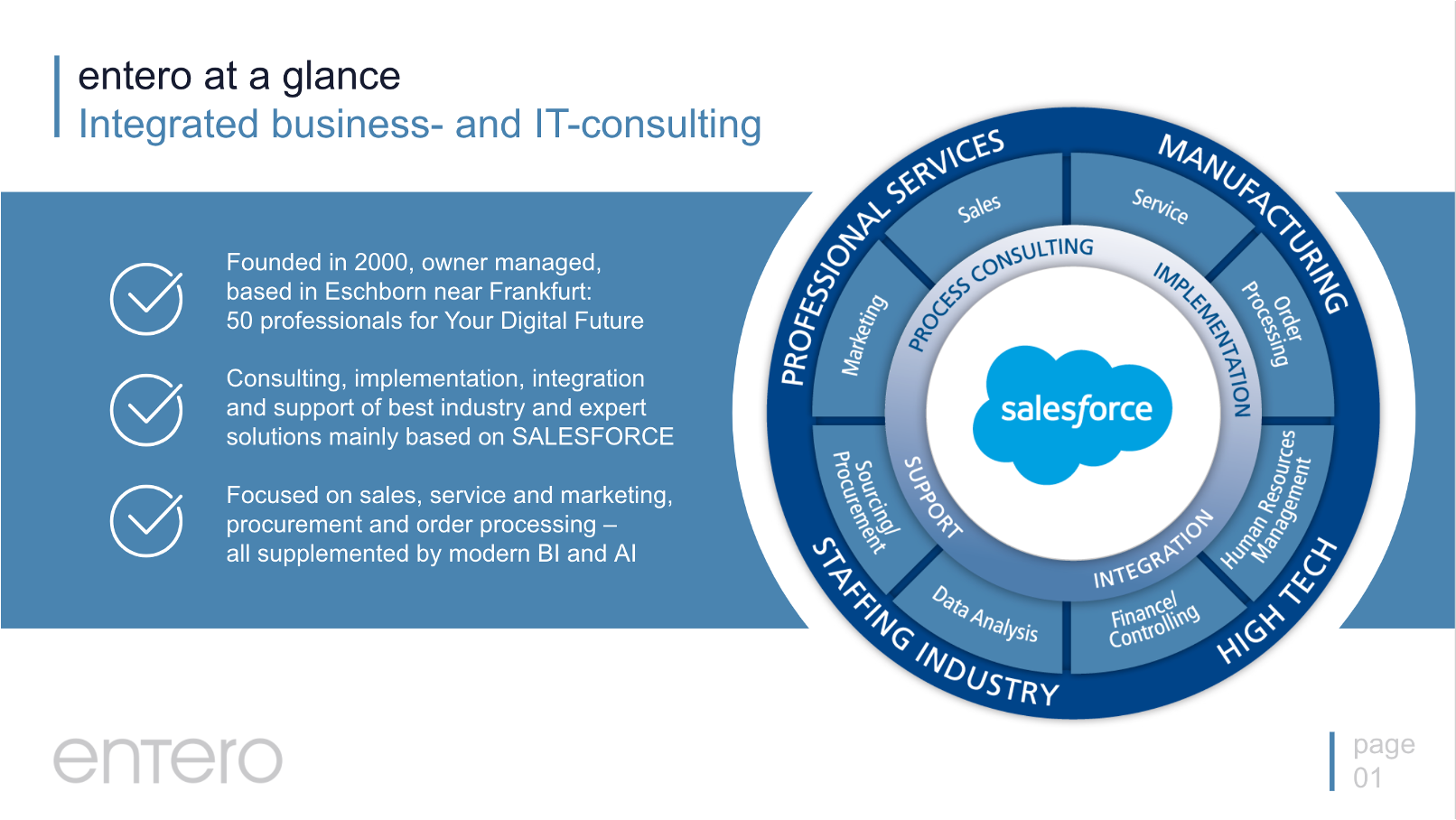 entero at a glance
Integrated business- and IT-consulting

Founded in 2000, owner managed, based in Eschborn near Frankfurt: 50 professionals for Your Digital Future

Consulting, implementation, integration and support of best industry and expert solutions mainly based on SALESFORCE

Focused on sales, service and marketing, procurement and order processing – all supplemented by modern BI and AI

PROFESSIONAL SERVICES
MANUFACTURING
HIGH TECH
STAFFING INDUSTRY

Sales
Service
Order Processing
Human Resources Management
Finance/ Controlling
Data Analysis
Sourcing/ Procurement
Marketing

PROCESS CONSULTING
IMPLEMENTATION
INTEGRATION
SUPPORT

salesforce

entero

page
01